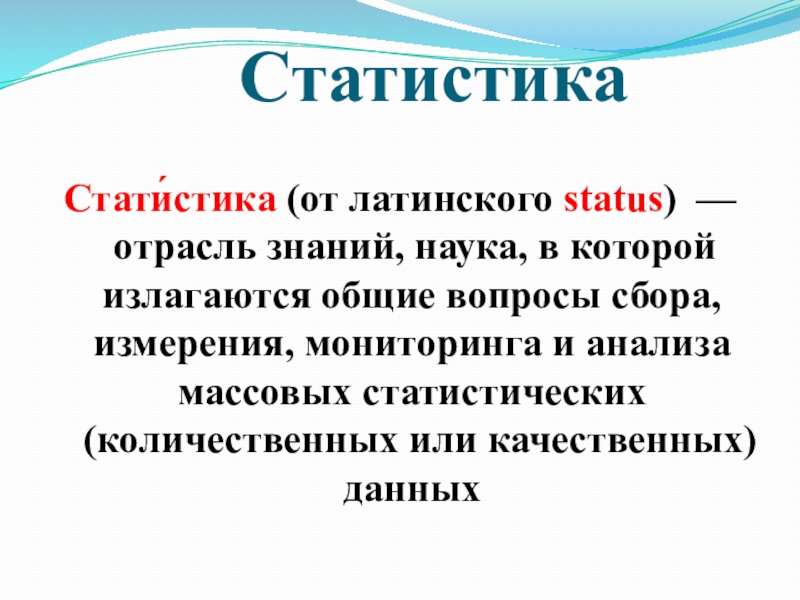 Статистика

Стати́стика (от латинского status) — отрасль знаний, наука, в которой излагаются общие вопросы сбора, измерения, мониторинга и анализа массовых статистических (количественных или качественных) данных